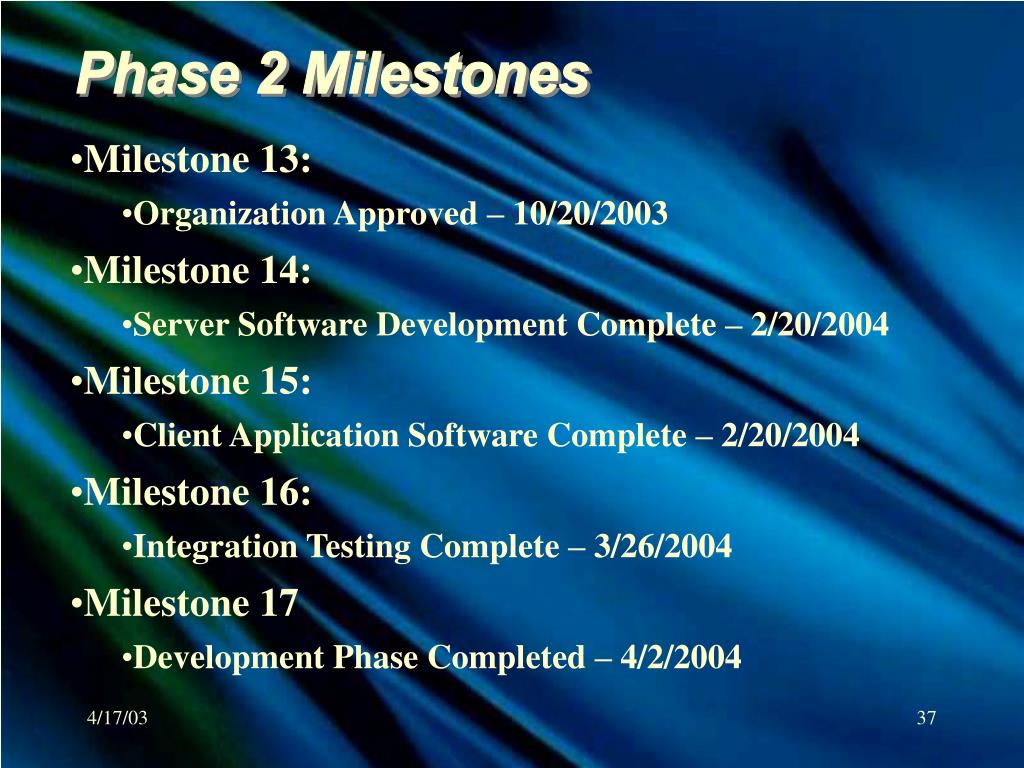 Phase 2 Milestones

•Milestone 13:
•Organization Approved – 10/20/2003
•Milestone 14:
•Server Software Development Complete – 2/20/2004
•Milestone 15:
•Client Application Software Complete – 2/20/2004
•Milestone 16:
•Integration Testing Complete – 3/26/2004
•Milestone 17
•Development Phase Completed – 4/2/2004

4/17/03

37